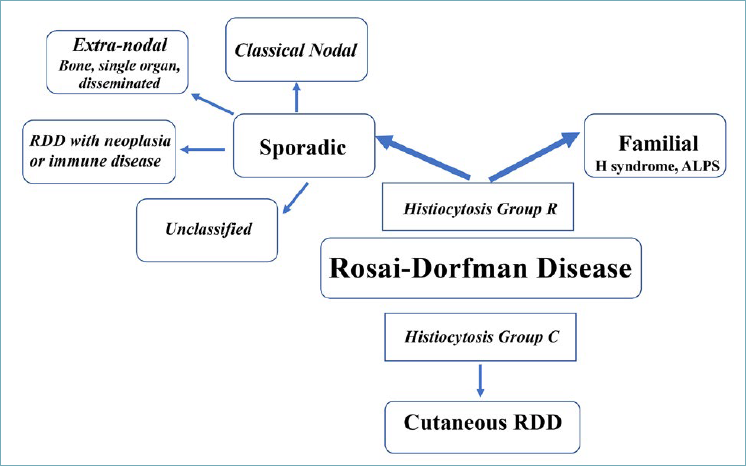 Extra-nodal
Bone, single organ, disseminated

Classical Nodal

RDD with neoplasia or immune disease

Sporadic

Familial
H syndrome, ALPS

Unclassified

Histiocytosis Group R

Rosai-Dorfman Disease

Histiocytosis Group C

Cutaneous RDD